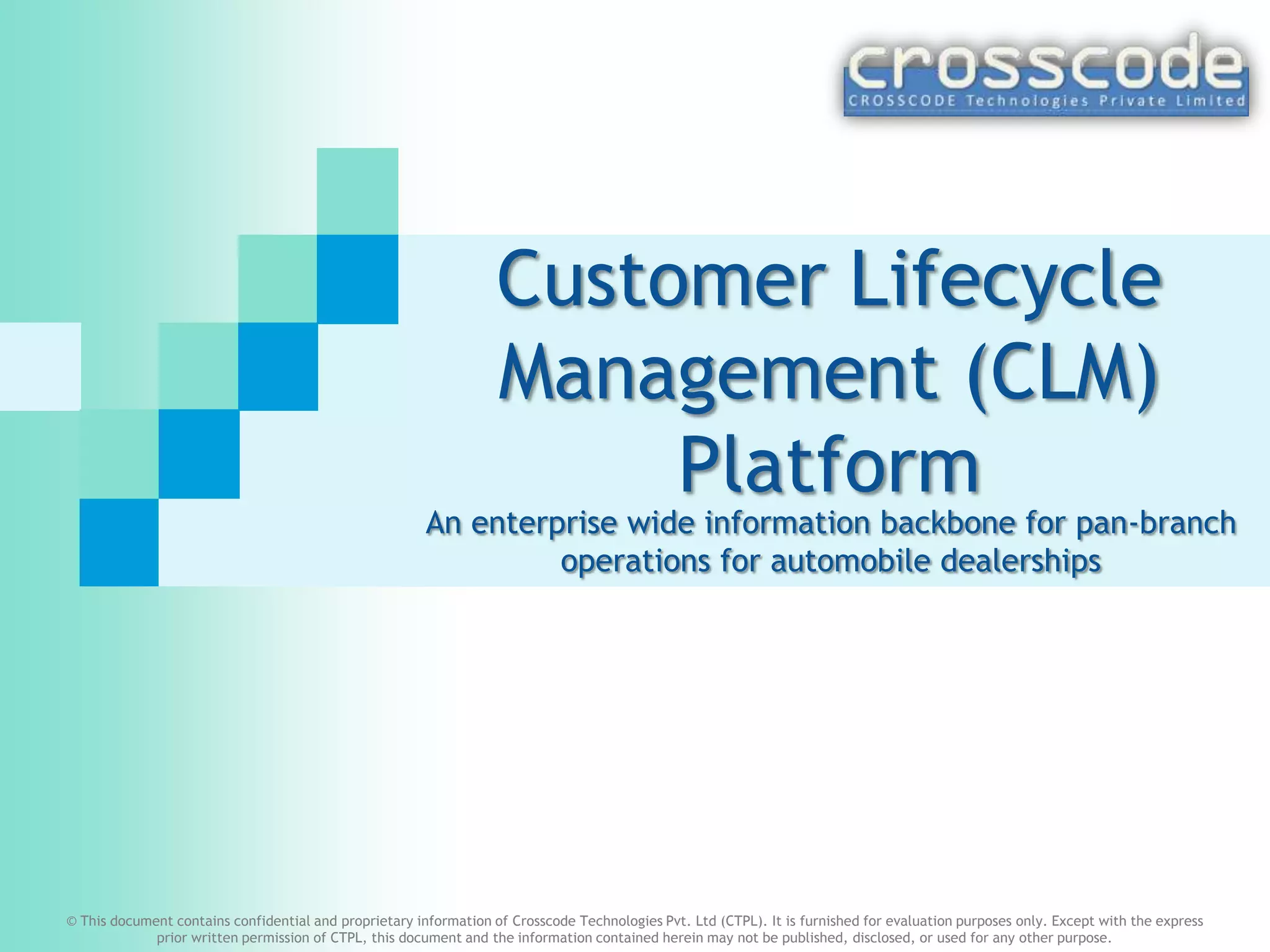 crosscode
CROSSCODE Technologies Private Limited

Customer Lifecycle Management (CLM) Platform

An enterprise wide information backbone for pan-branch operations for automobile dealerships

© This document contains confidential and proprietary information of Crosscode Technologies Pvt. Ltd (CTPL). It is furnished for evaluation purposes only. Except with the express prior written permission of CTPL, this document and the information contained herein may not be published, disclosed, or used for any other purpose.